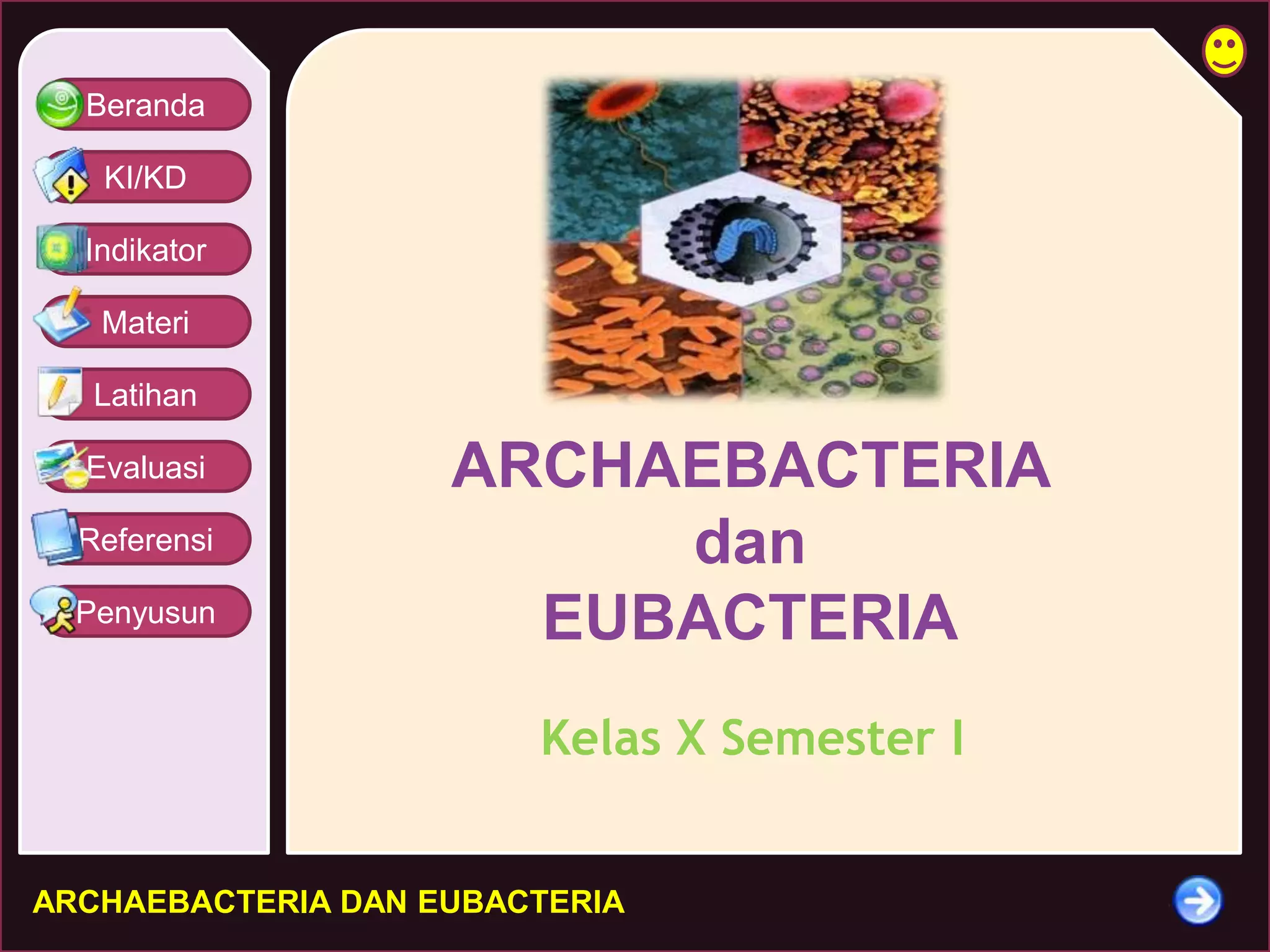 Beranda
KI/KD
Indikator
Materi
Latihan
Evaluasi
Referensi
Penyusun

ARCHAEBACTERIA
dan
EUBACTERIA

Kelas X Semester I

ARCHAEBACTERIA DAN EUBACTERIA